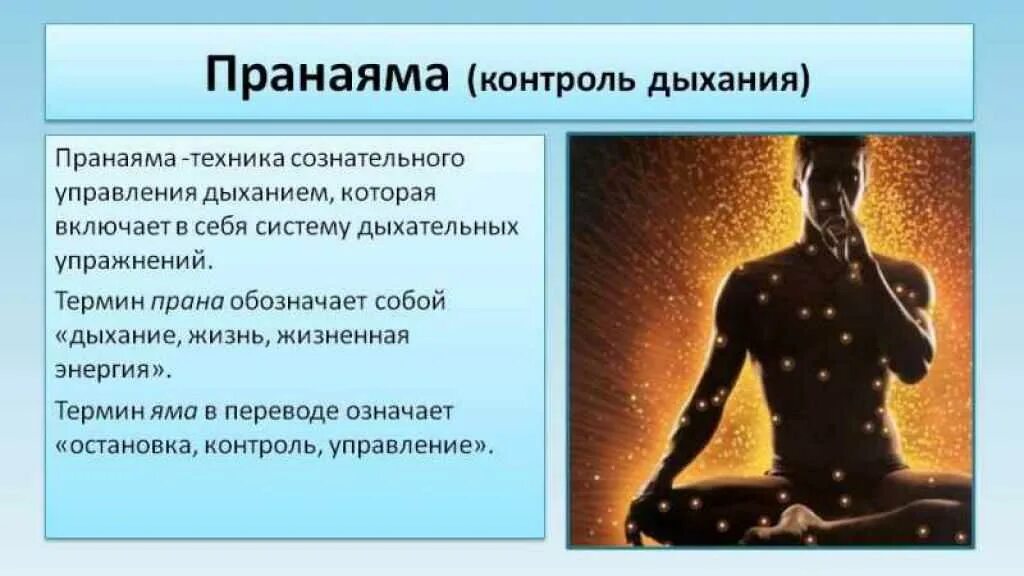 Пранаяма (контроль дыхания)

Пранаяма -техника сознательного управления дыханием, которая включает в себя систему дыхательных упражнений.

Термин прана обозначает собой «дыхание, жизнь, жизненная энергия».

Термин яма в переводе означает «остановка, контроль, управление».